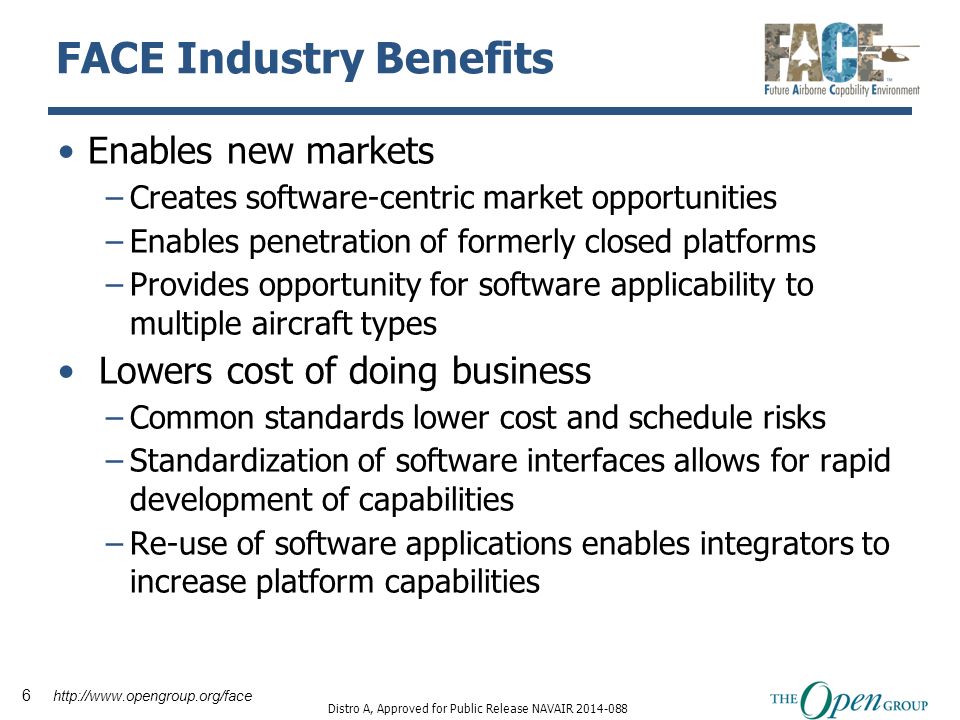 FACE Industry Benefits

FACE™
Future Airborne Capability Environment

• Enables new markets
– Creates software-centric market opportunities
– Enables penetration of formerly closed platforms
– Provides opportunity for software applicability to multiple aircraft types

• Lowers cost of doing business
– Common standards lower cost and schedule risks
– Standardization of software interfaces allows for rapid development of capabilities
– Re-use of software applications enables integrators to increase platform capabilities

6 http://www.opengroup.org/face

Distro A, Approved for Public Release NAVAIR 2014-088

THE Open GROUP